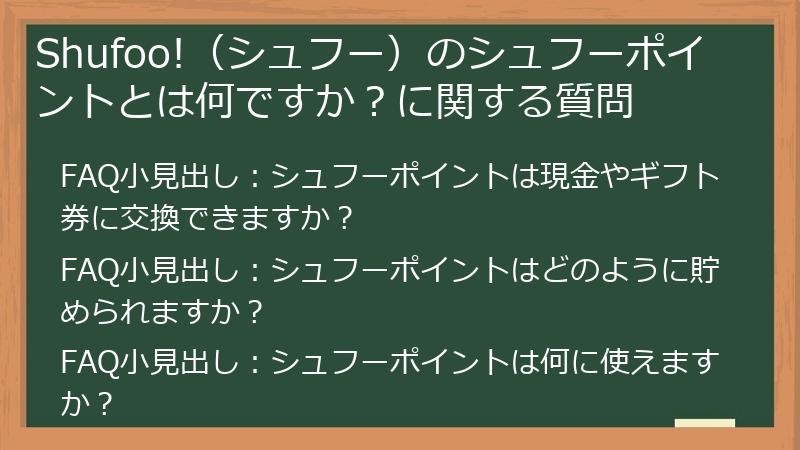 Shufoo!（シュフー）のシュフーポイントとは何ですか？に関する質問

FAQ小見出し：シュフーポイントは現金やギフト券に交換できますか？

FAQ小見出し：シュフーポイントはどのように貯められますか？

FAQ小見出し：シュフーポイントは何に使えますか？